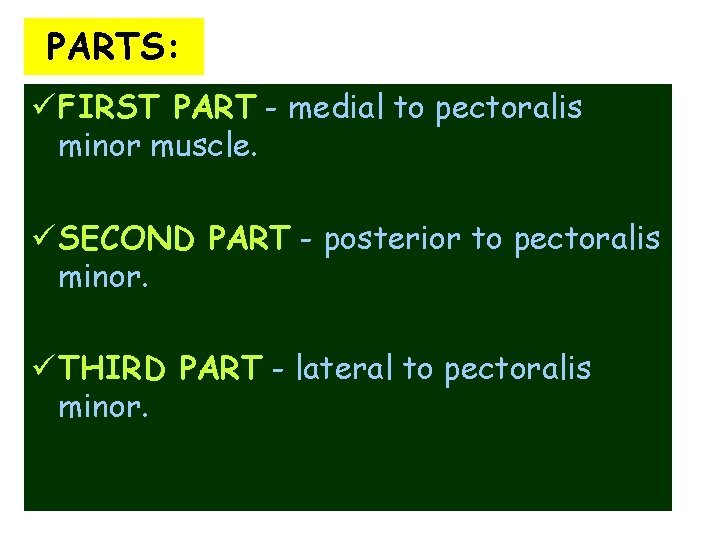 PARTS:

✓FIRST PART - medial to pectoralis minor muscle.

✓SECOND PART - posterior to pectoralis minor.

✓THIRD PART - lateral to pectoralis minor.